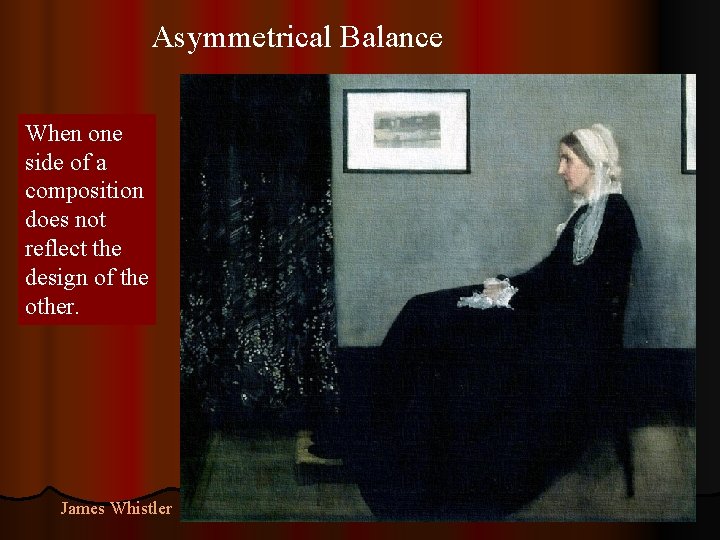 Asymmetrical Balance

When one side of a composition does not reflect the design of the other.

James Whistler